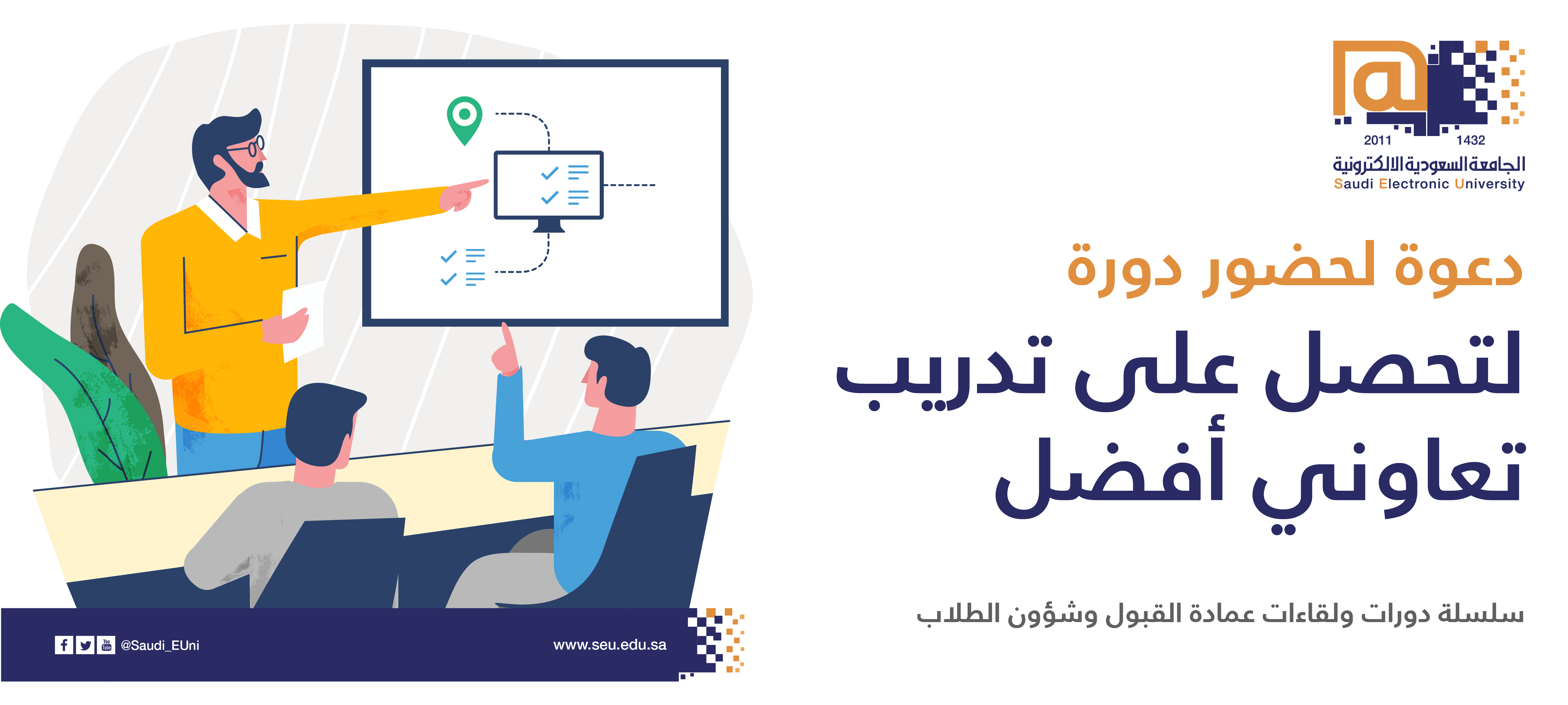 2011 1432
الجامعة السعودية الالكترونية
Saudi Electronic University

دعوة لحضور دورة

لتحصل على تدريب تعاوني أفضل

سلسلة دورات ولقاءات عمادة القبول وشؤون الطلاب

@Saudi_EUni

www.seu.edu.sa